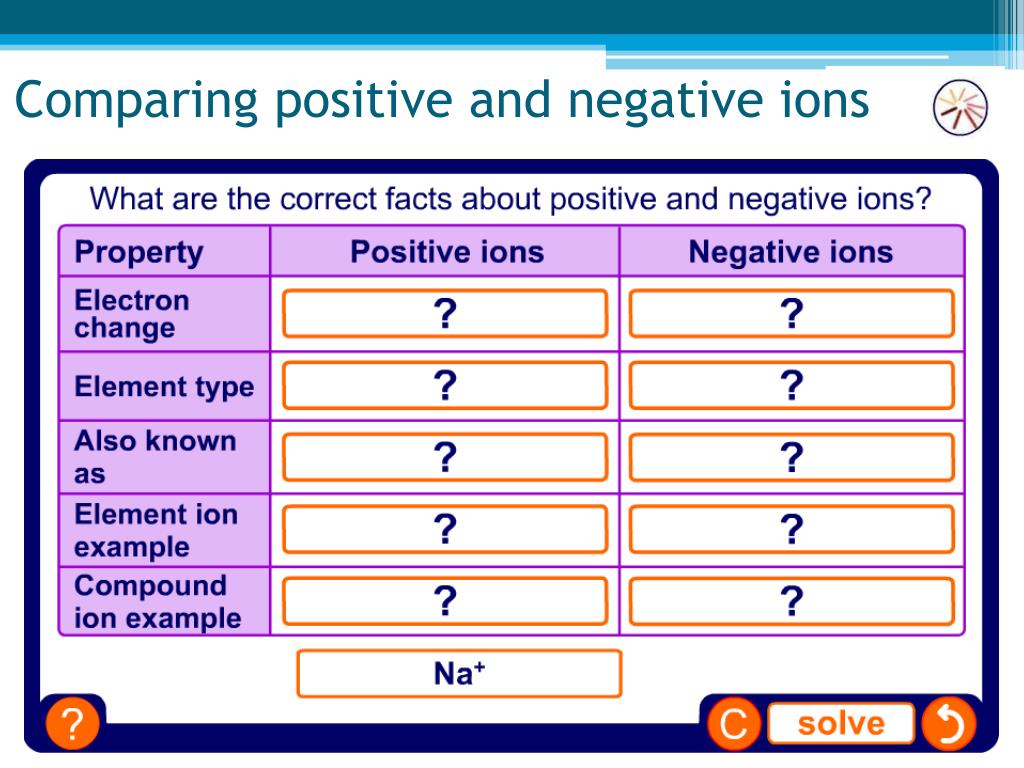 Comparing positive and negative ions

What are the correct facts about positive and negative ions?

| Property | Positive ions | Negative ions |
|---|---|---|
| Electron change | ? | ? |
| Element type | ? | ? |
| Also known as | ? | ? |
| Element ion example | ? | ? |
| Compound ion example | ? | ? |

$Na^+$

?

C solve